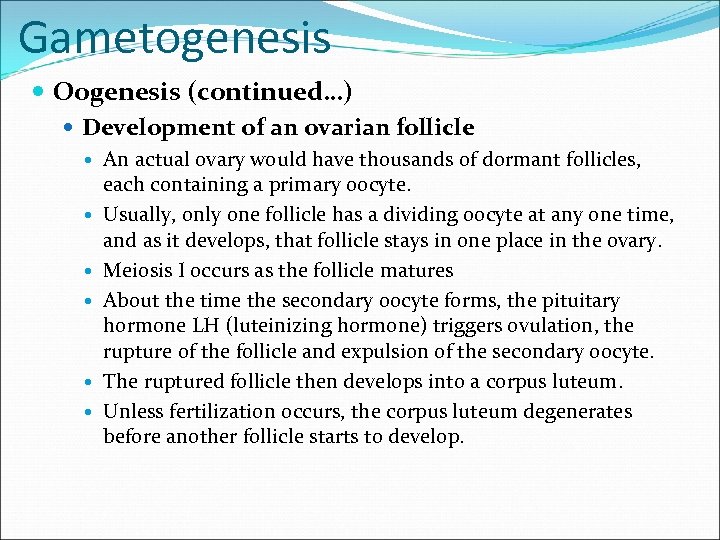 Gametogenesis

Oogenesis (continued…)

Development of an ovarian follicle

An actual ovary would have thousands of dormant follicles, each containing a primary oocyte.

Usually, only one follicle has a dividing oocyte at any one time, and as it develops, that follicle stays in one place in the ovary.

Meiosis I occurs as the follicle matures

About the time the secondary oocyte forms, the pituitary hormone LH (luteinizing hormone) triggers ovulation, the rupture of the follicle and expulsion of the secondary oocyte.

The ruptured follicle then develops into a corpus luteum.

Unless fertilization occurs, the corpus luteum degenerates before another follicle starts to develop.